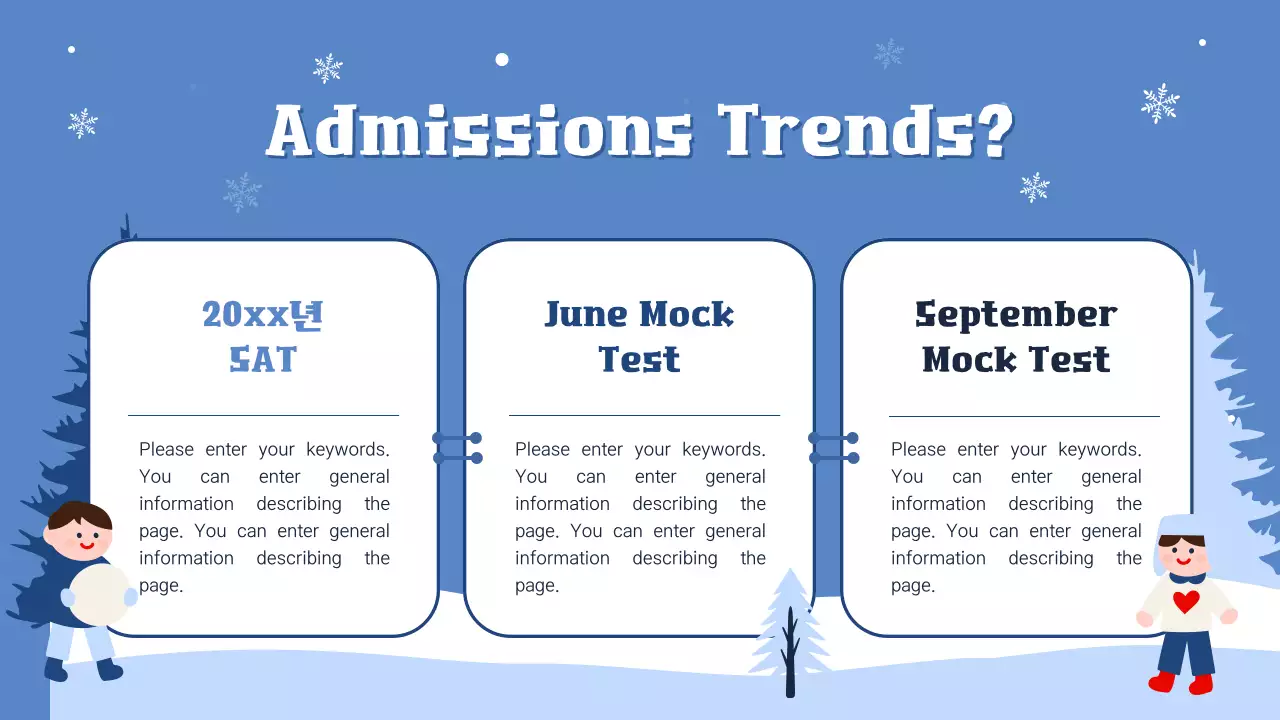 Admissions Trends?

20xx년
SAT

Please enter your keywords. You can enter general information describing the page. You can enter general information describing the page.

June Mock Test

Please enter your keywords. You can enter general information describing the page. You can enter general information describing the page.

September Mock Test

Please enter your keywords. You can enter general information describing the page. You can enter general information describing the page.